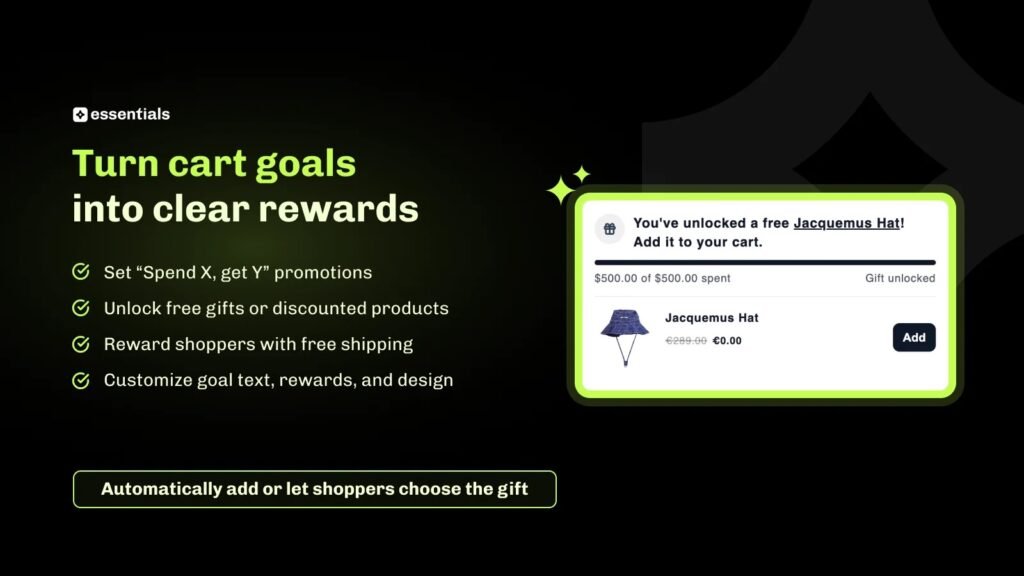 essentials

Turn cart goals into clear rewards

Set “Spend X, get Y” promotions

Unlock free gifts or discounted products

Reward shoppers with free shipping

Customize goal text, rewards, and design

Automatically add or let shoppers choose the gift

You've unlocked a free Jacquemus Hat! Add it to your cart.

$500.00 of $500.00 spent

Gift unlocked

Jacquemus Hat

€289.00 €0.00

Add